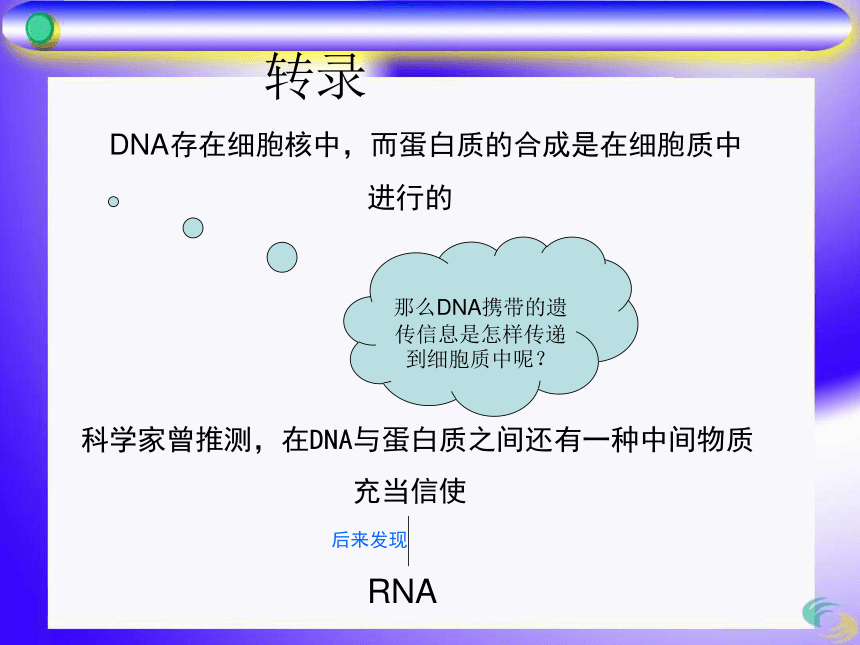 转录

DNA存在细胞核中，而蛋白质的合成是在细胞质中进行的

那么DNA携带的遗传信息是怎样传递到细胞质中呢？

科学家曾推测，在DNA与蛋白质之间还有一种中间物质充当信使

后来发现

RNA